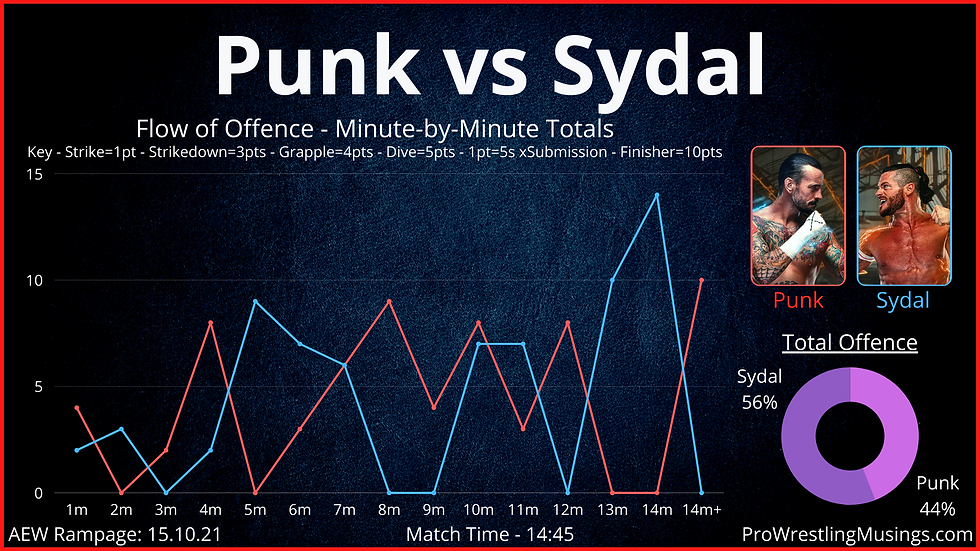 Punk vs Sydal

Flow of Offence - Minute-by-Minute Totals

Key - Strike=1pt - Strikedown=3pts - Grapple=4pts - Dive=5pts - 1pt=5s xSubmission - Finisher=10pts

15
10
5
0

1m 2m 3m 4m 5m 6m 7m 8m 9m 10m 11m 12m 13m 14m 14m+

Punk Sydal

Total Offence

Sydal 56%

Punk 44%

AEW Rampage: 15.10.21

Match Time - 14:45

ProWrestlingMusings.com